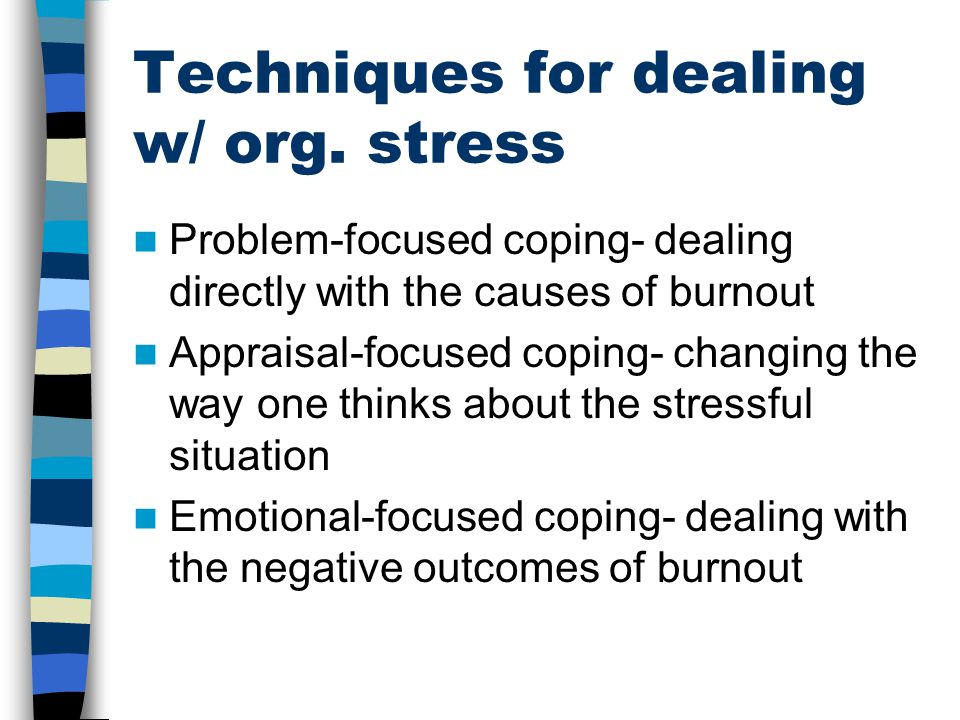 Techniques for dealing w/ org. stress

Problem-focused coping- dealing directly with the causes of burnout

Appraisal-focused coping- changing the way one thinks about the stressful situation

Emotional-focused coping- dealing with the negative outcomes of burnout